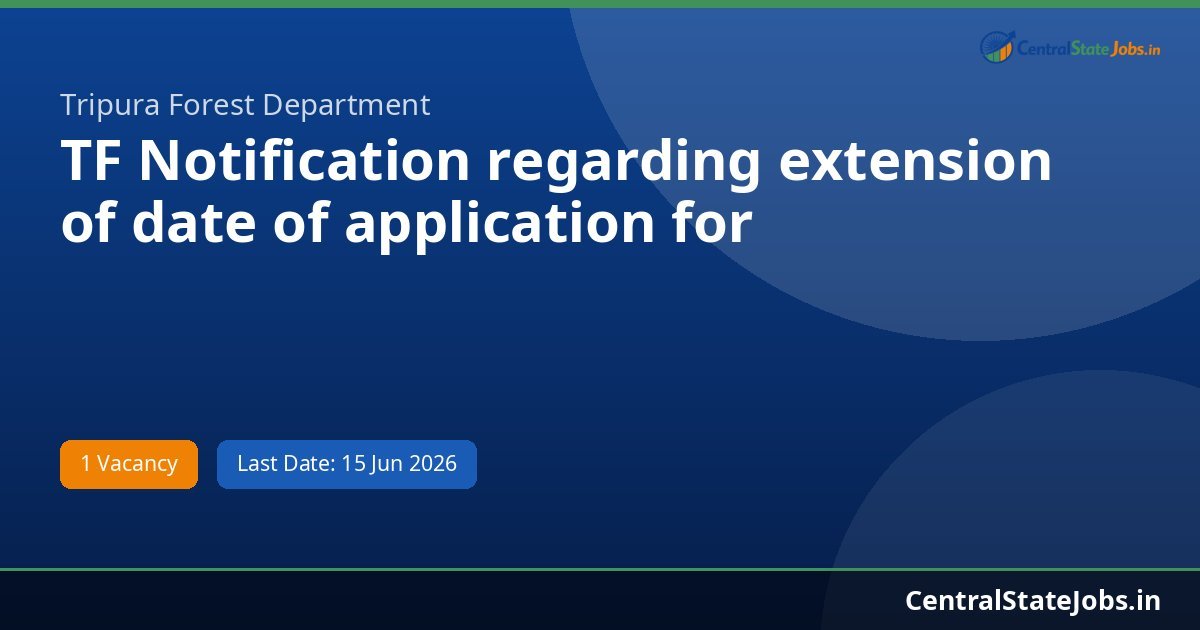 CentralStateJobs.in

Tripura Forest Department

TF Notification regarding extension of date of application for

1 Vacancy

Last Date: 15 Jun 2026

CentralStateJobs.in